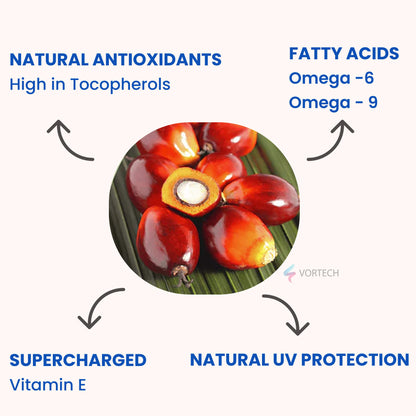 NATURAL ANTIOXIDANTS
High in Tocopherols

FATTY ACIDS
Omega -6
Omega - 9

VORTECH

SUPERCHARGED
Vitamin E

NATURAL UV PROTECTION